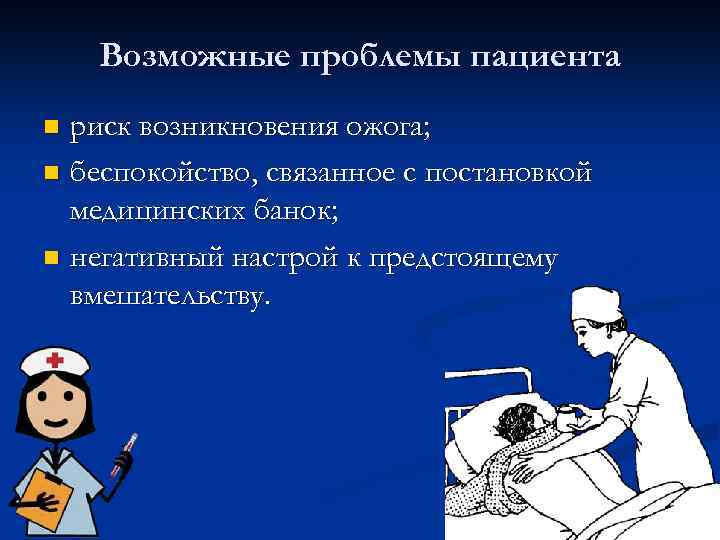 Возможные проблемы пациента

- риск возникновения ожога;
- беспокойство, связанное с постановкой медицинских банок;
- негативный настрой к предстоящему вмешательству.